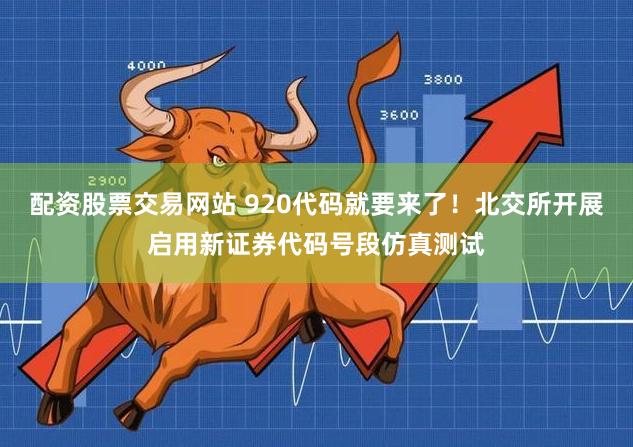 4000

3800

3600

2900

配资股票交易网站 920代码就要来了！北交所开展启用新证券代码号段仿真测试